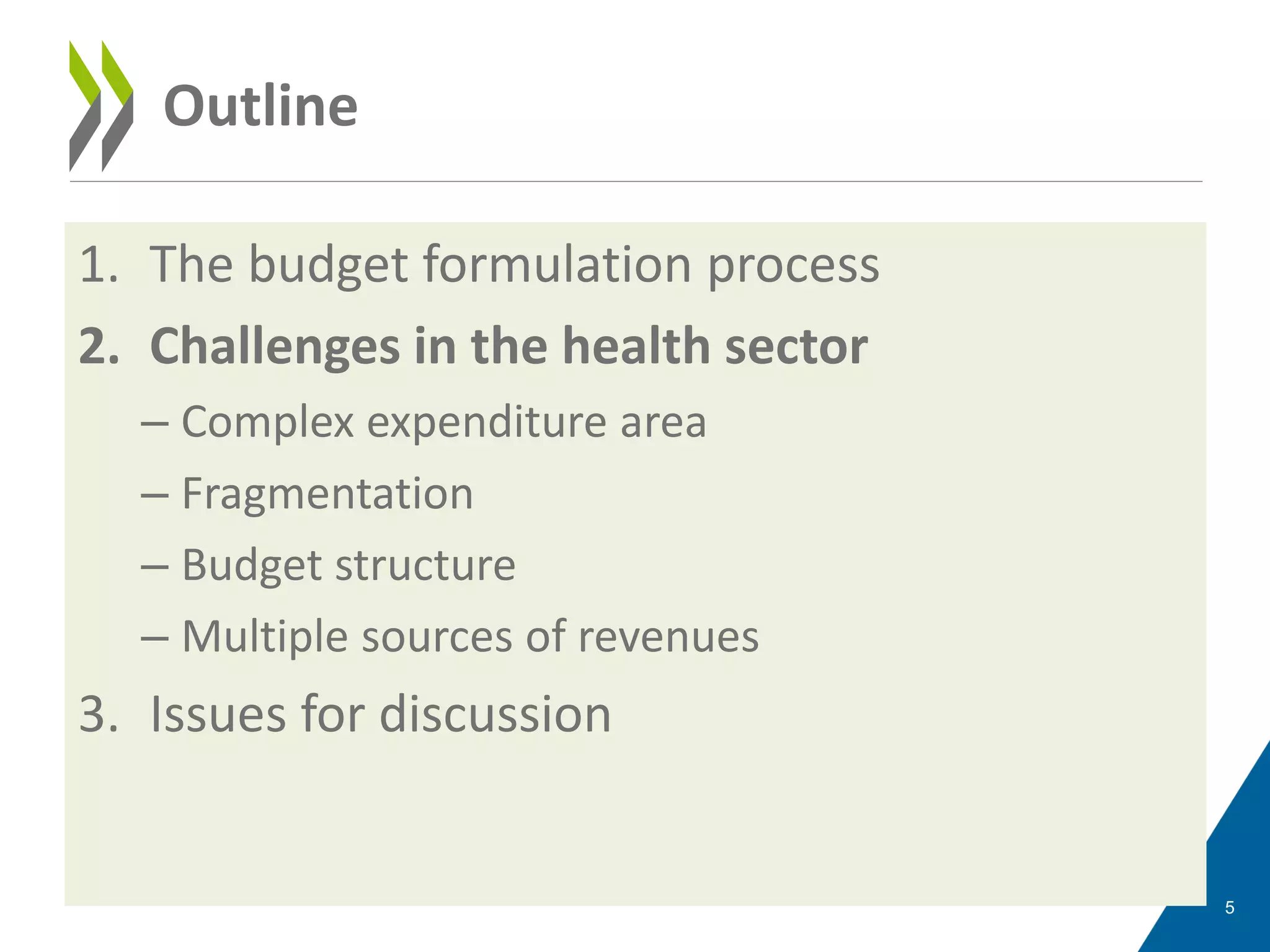 Outline

1. The budget formulation process

2. Challenges in the health sector

– Complex expenditure area

– Fragmentation

– Budget structure

– Multiple sources of revenues

3. Issues for discussion

5